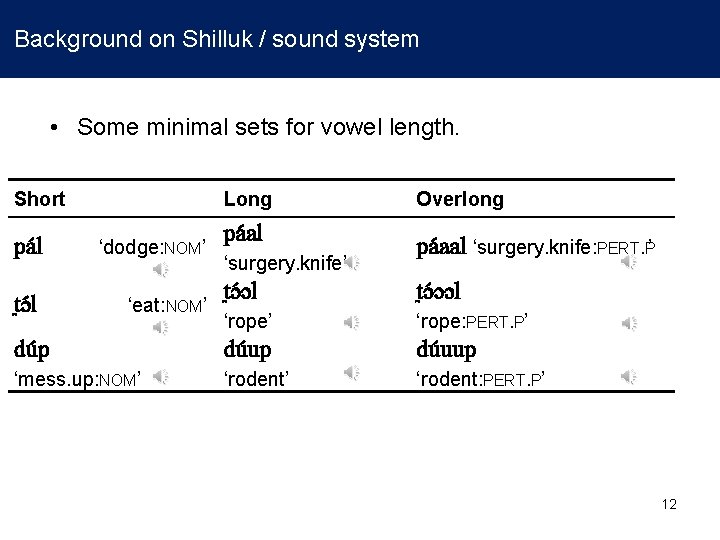 Background on Shilluk / sound system

• Some minimal sets for vowel length.

| Short | Long | Overlong |
|---|---|---|
| pál 'dodge:NOM' | páal 'surgery.knife' | páaal 'surgery.knife:PERT.P' |
| t̪ɔ́l 'eat:NOM' | t̪ɔ́ɔl 'rope' | t̪ɔ́ɔɔl 'rope:PERT.P' |
| dúp 'mess.up:NOM' | dúup 'rodent' | dúuup 'rodent:PERT.P' |

12